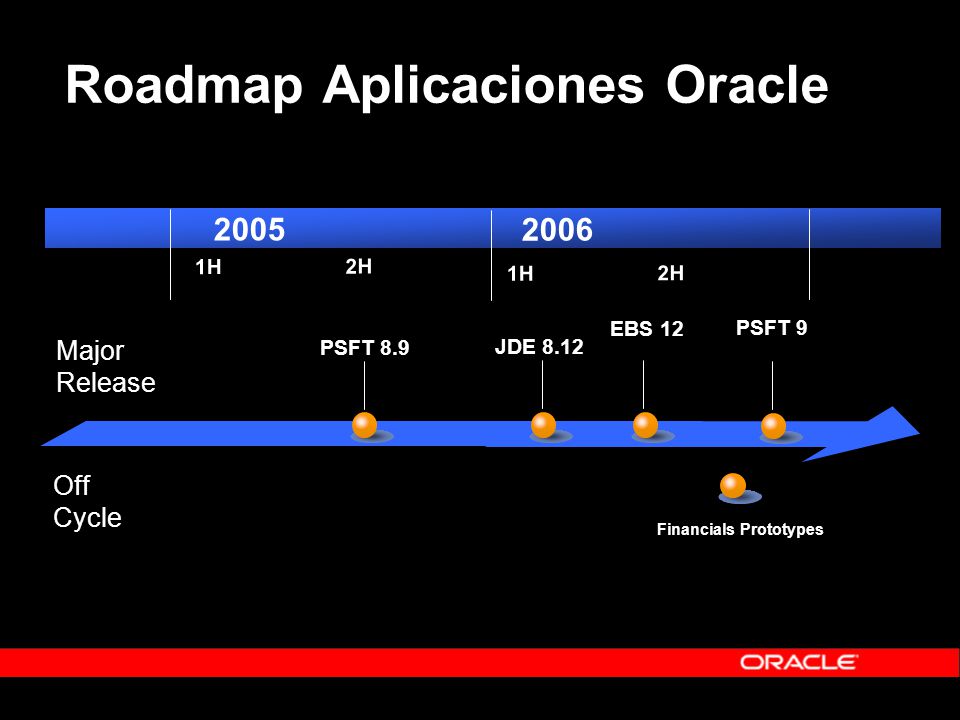 Roadmap Aplicaciones Oracle

2005

2006

1H

2H

1H

2H

Major Release

PSFT 8.9

JDE 8.12

EBS 12

PSFT 9

Off Cycle

Financials Prototypes

ORACLE